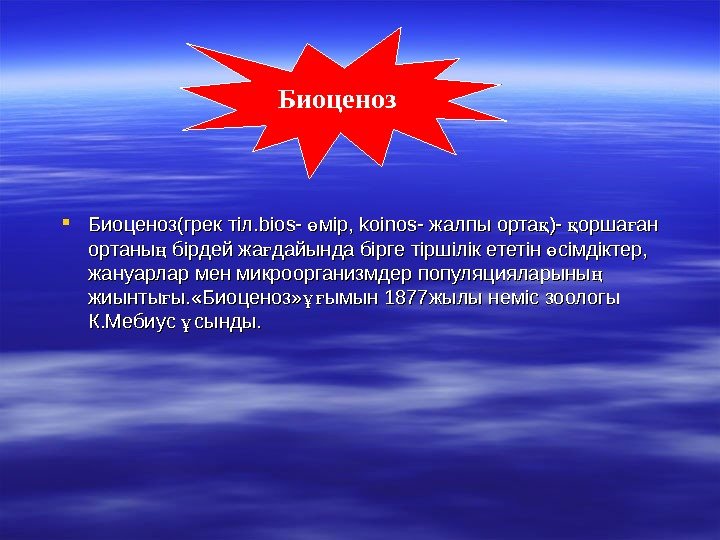 Биоценоз

Биоценоз(грек тіл.bios- өмір, koinos- жалпы ортақ)- қоршаған ортаның бірдей жағдайында бірге тіршілік ететін өсімдіктер, жануарлар мен микроорганизмдер популяцияларының жиынтығы.«Биоценоз»ұғымын 1877жылы неміс зоологы К.Мебиус ұсынды.